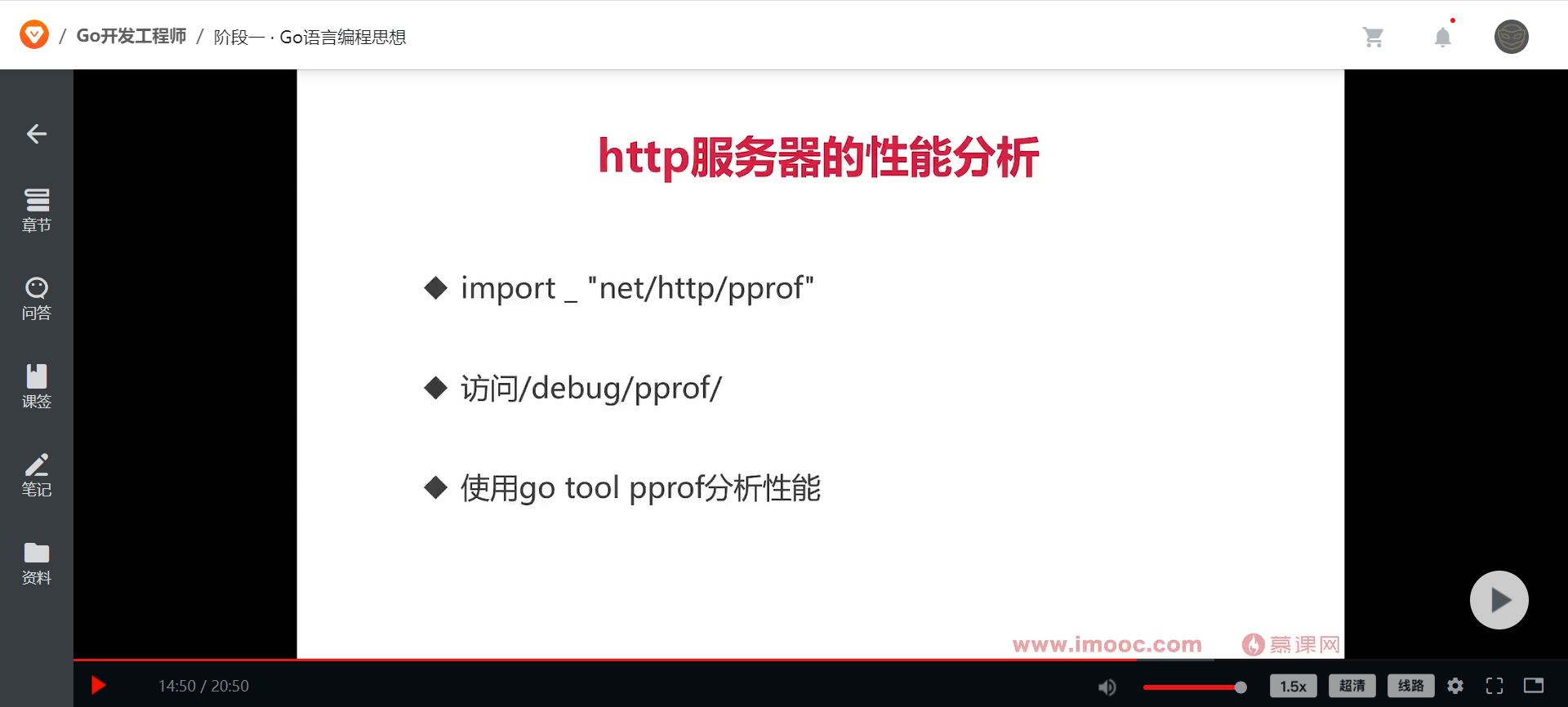 / Go开发工程师 / 阶段一 · Go语言编程思想

章节

问答

课签

笔记

资料

http服务器的性能分析

◆ import _ "net/http/pprof"

◆ 访问/debug/pprof/

◆ 使用go tool pprof分析性能

www.imooc.com 慕课网

14:50 / 20:50

1.5x 超清 线路